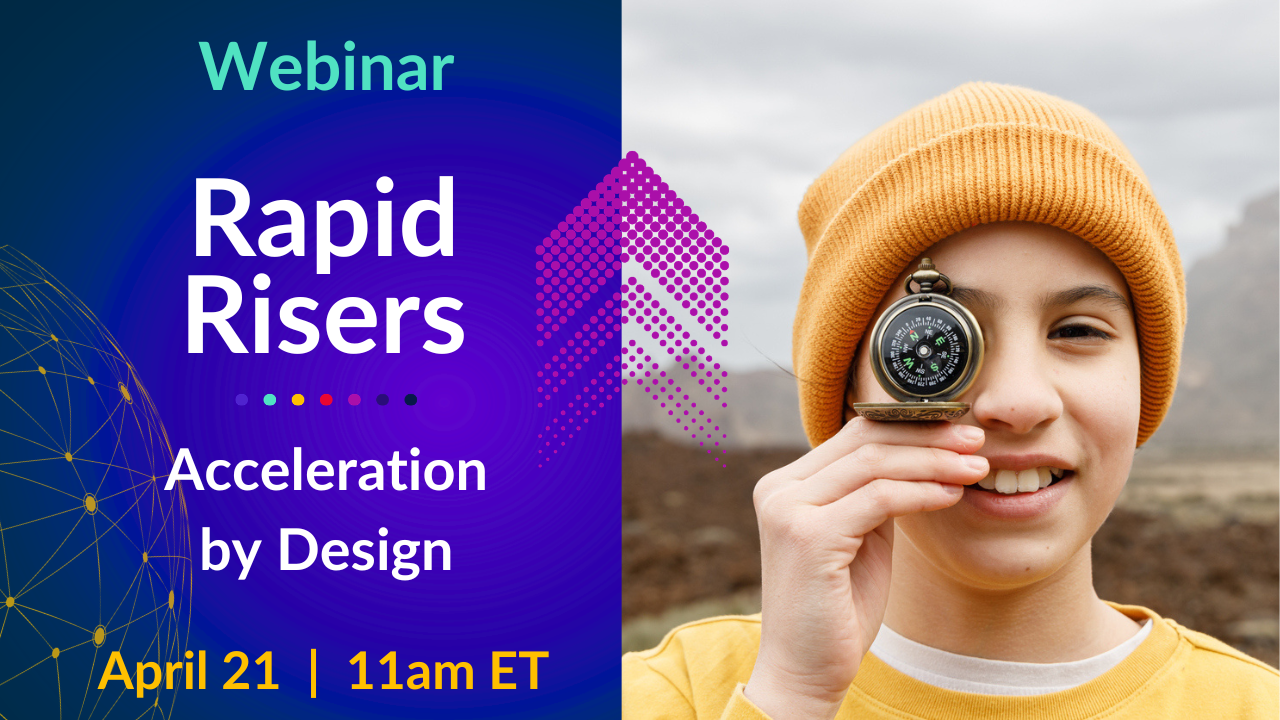 Webinar

Rapid Risers

Acceleration by Design

April 21 | 11am ET